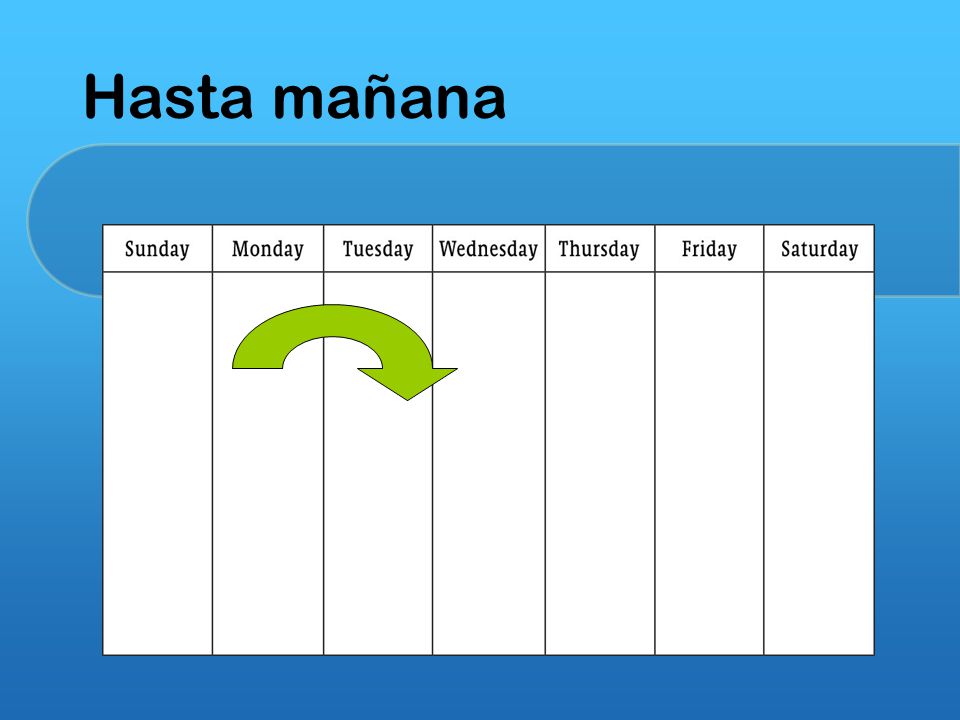 Hasta mañana

| Sunday | Monday | Tuesday | Wednesday | Thursday | Friday | Saturday |
|---|---|---|---|---|---|---|
| | | | | | | |